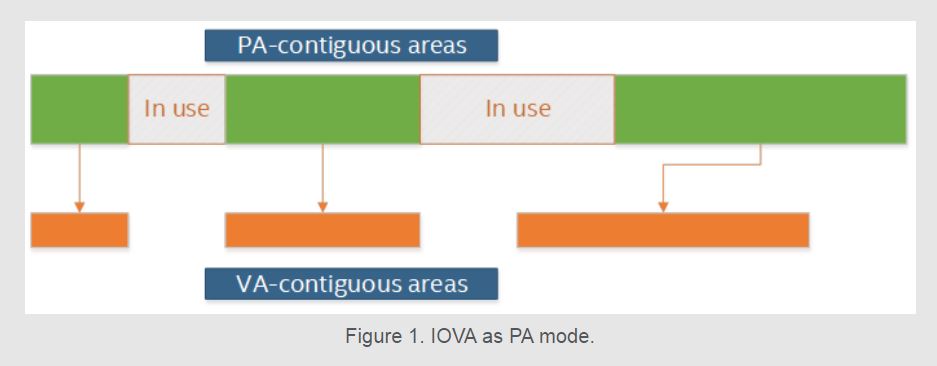 PA-contiguous areas

In use

In use

VA-contiguous areas

Figure 1. IOVA as PA mode.